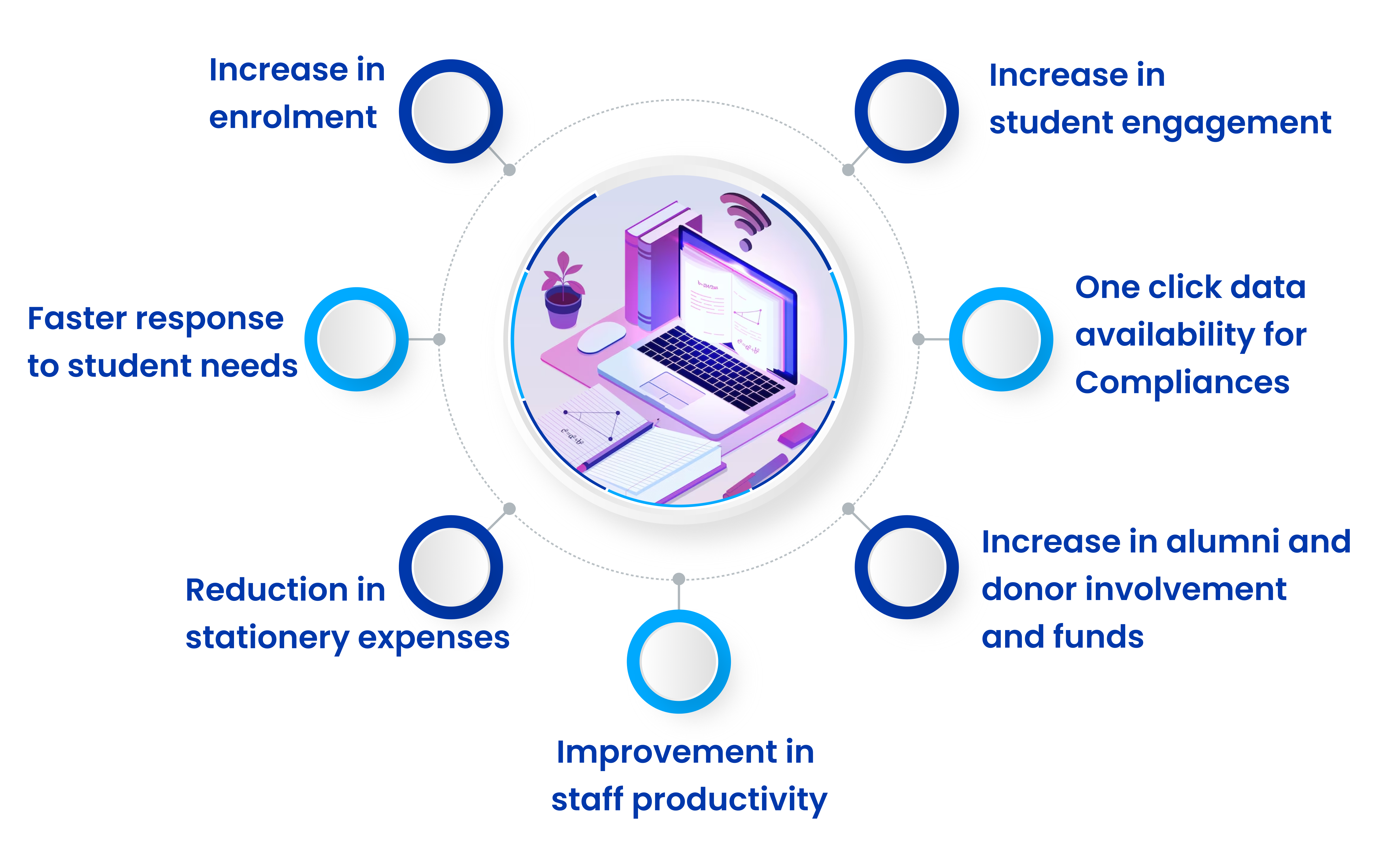 Increase in enrolment

Increase in student engagement

Faster response to student needs

One click data availability for Compliances

Reduction in stationery expenses

Increase in alumni and donor involvement and funds

Improvement in staff productivity